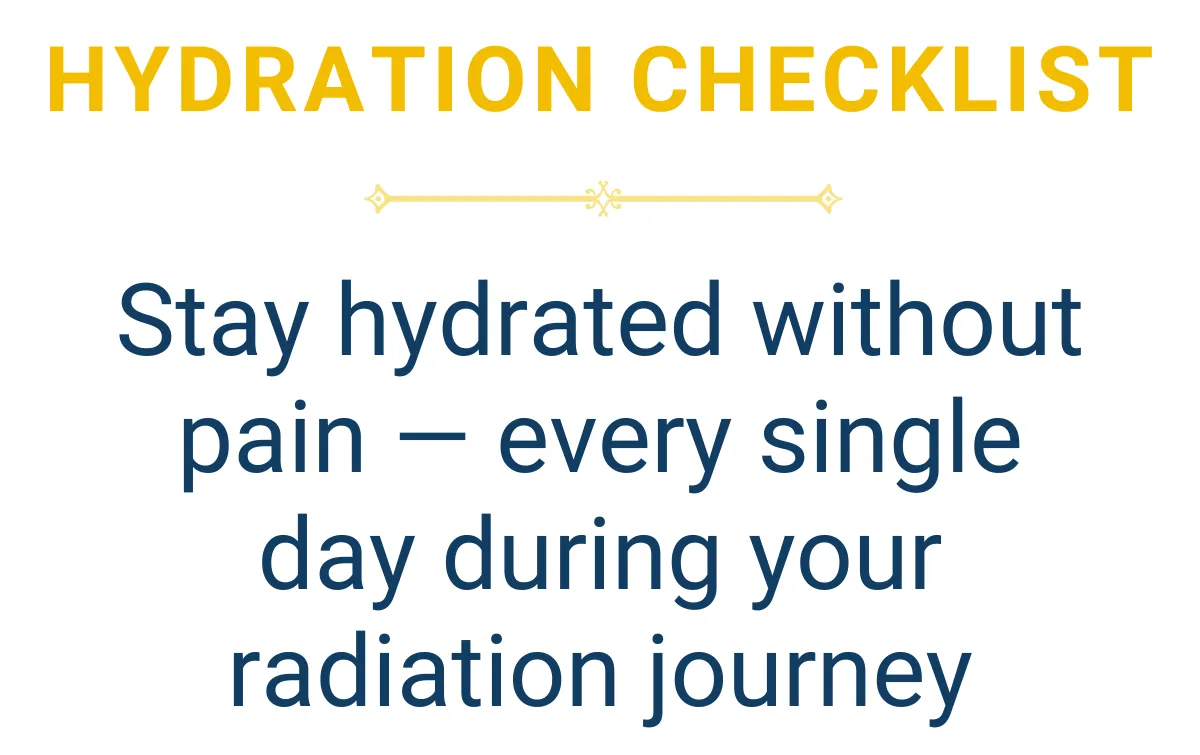 HYDRATION CHECKLIST

Stay hydrated without pain — every single day during your radiation journey